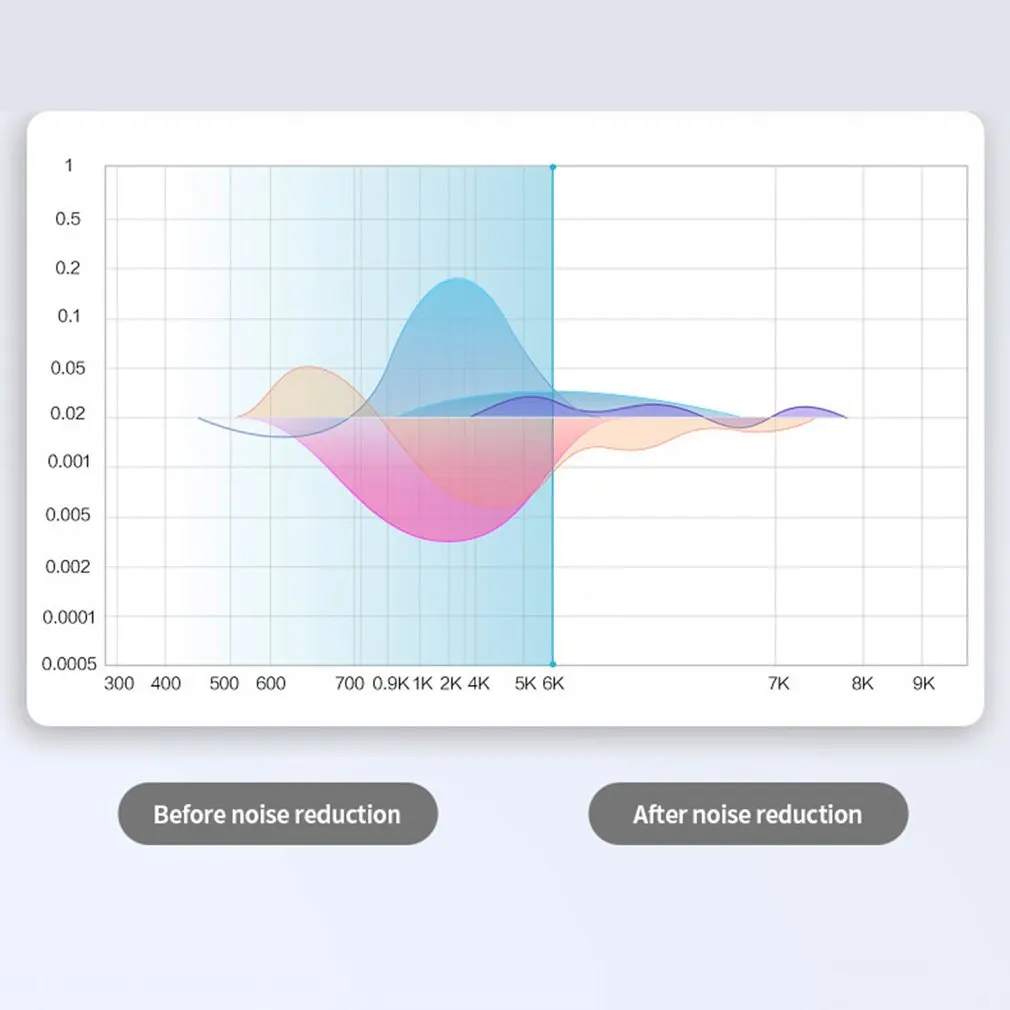 1
0.5
0.2
0.1
0.05
0.02
0.001
0.005
0.002
0.0001
0.0005

300 400 500 600 700 0.9K 1K 2K 4K 5K 6K 7K 8K 9K

Before noise reduction

After noise reduction